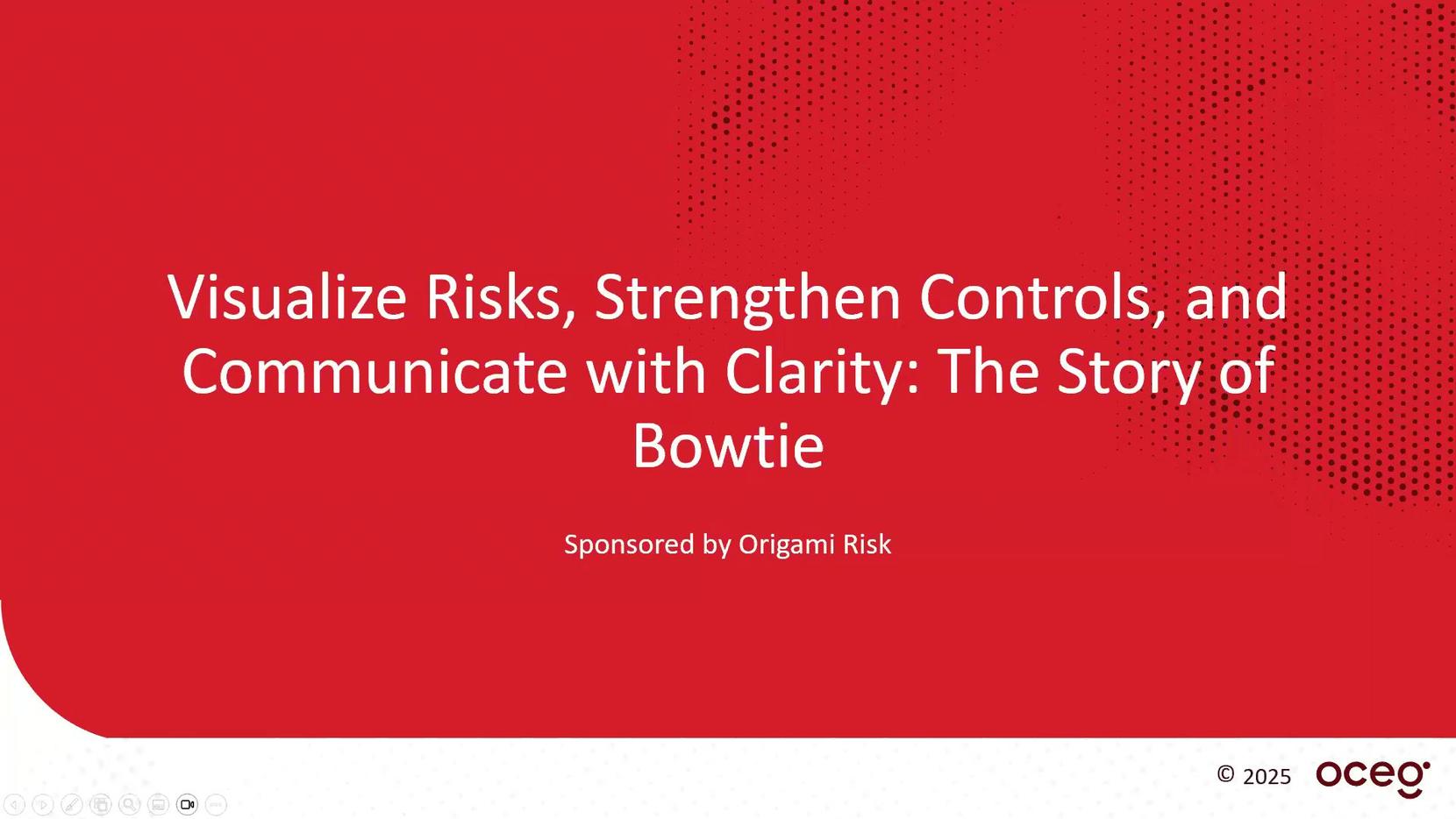 Visualize Risks, Strengthen Controls, and Communicate with Clarity: The Story of Bowtie

Sponsored by Origami Risk

© 2025 oceg